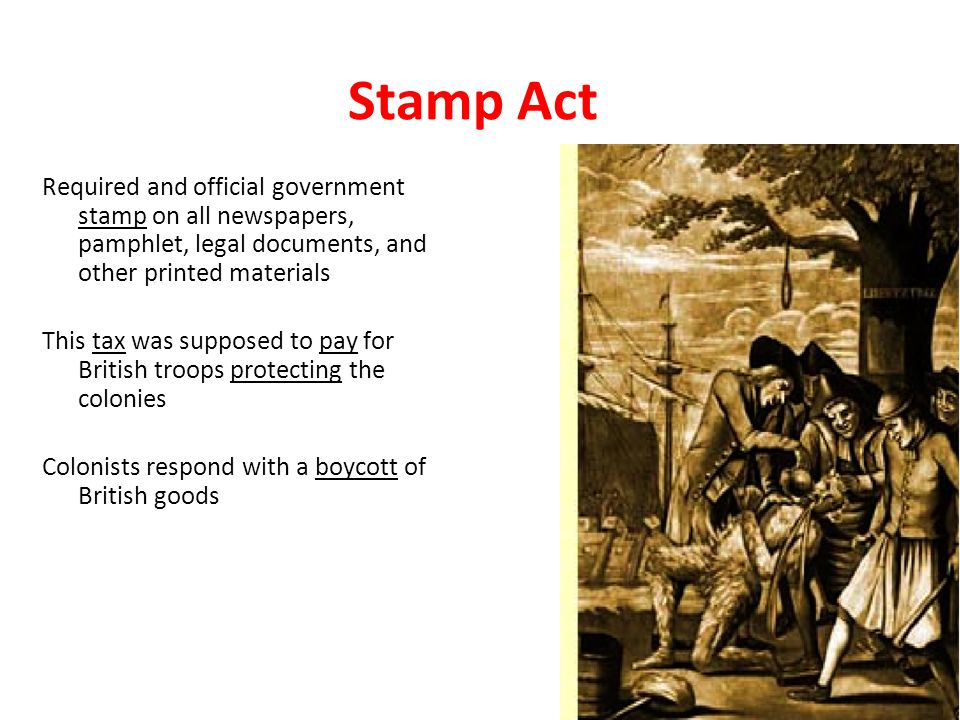 Stamp Act

Required and official government stamp on all newspapers, pamphlet, legal documents, and other printed materials

This tax was supposed to pay for British troops protecting the colonies

Colonists respond with a boycott of British goods

LIBERTY TREE